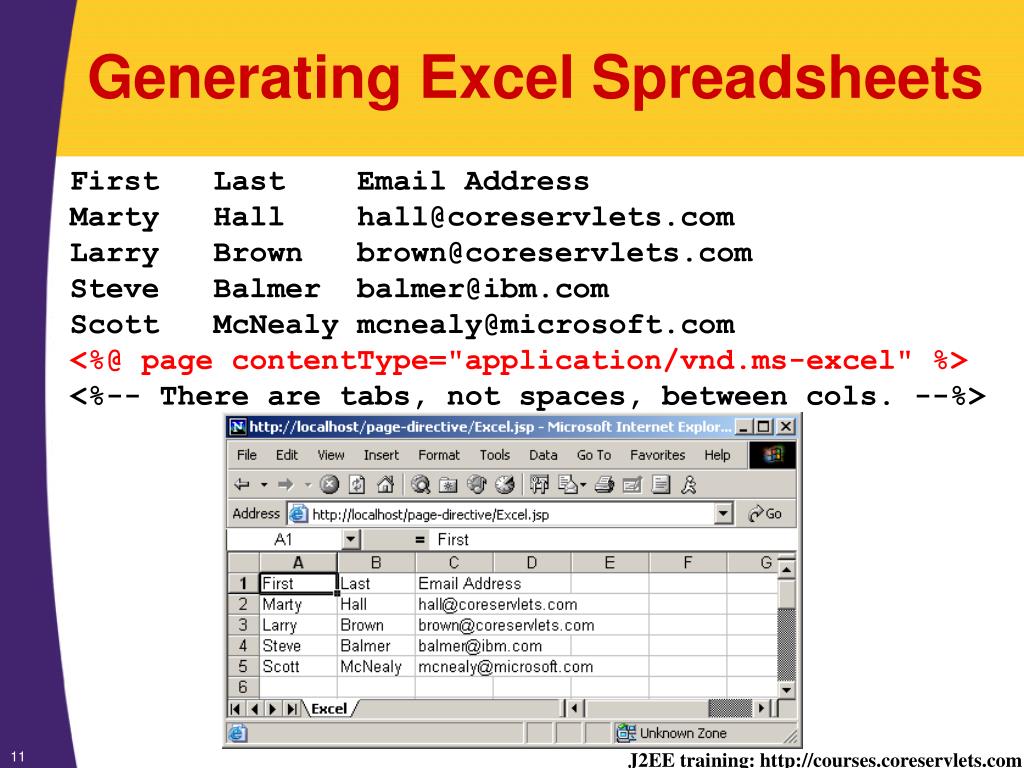 Generating Excel Spreadsheets

First Last Email Address
Marty Hall hall@coreservlets.com
Larry Brown brown@coreservlets.com
Steve Balmer balmer@ibm.com
Scott McNealy mcnealy@microsoft.com
<%@ page contentType="application/vnd.ms-excel" %>
<%-- There are tabs, not spaces, between cols. --%>

http://localhost/page-directive/Excel.jsp - Microsoft Internet Explor...

File Edit View Insert Format Tools Data Go To Favorites Help

Address http://localhost/page-directive/Excel.jsp Go

A1 = First

| | A | B | C | D | E | F | G |
|---|---|---|---|---|---|---|---|
| 1 | First | Last | Email Address | | | | |
| 2 | Marty | Hall | hall@coreservlets.com | | | | |
| 3 | Larry | Brown | brown@coreservlets.com | | | | |
| 4 | Steve | Balmer | balmer@ibm.com | | | | |
| 5 | Scott | McNealy | mcnealy@microsoft.com | | | | |
| 6 | | | | | | | |

Excel

Unknown Zone

11

J2EE training: http://courses.coreservlets.com